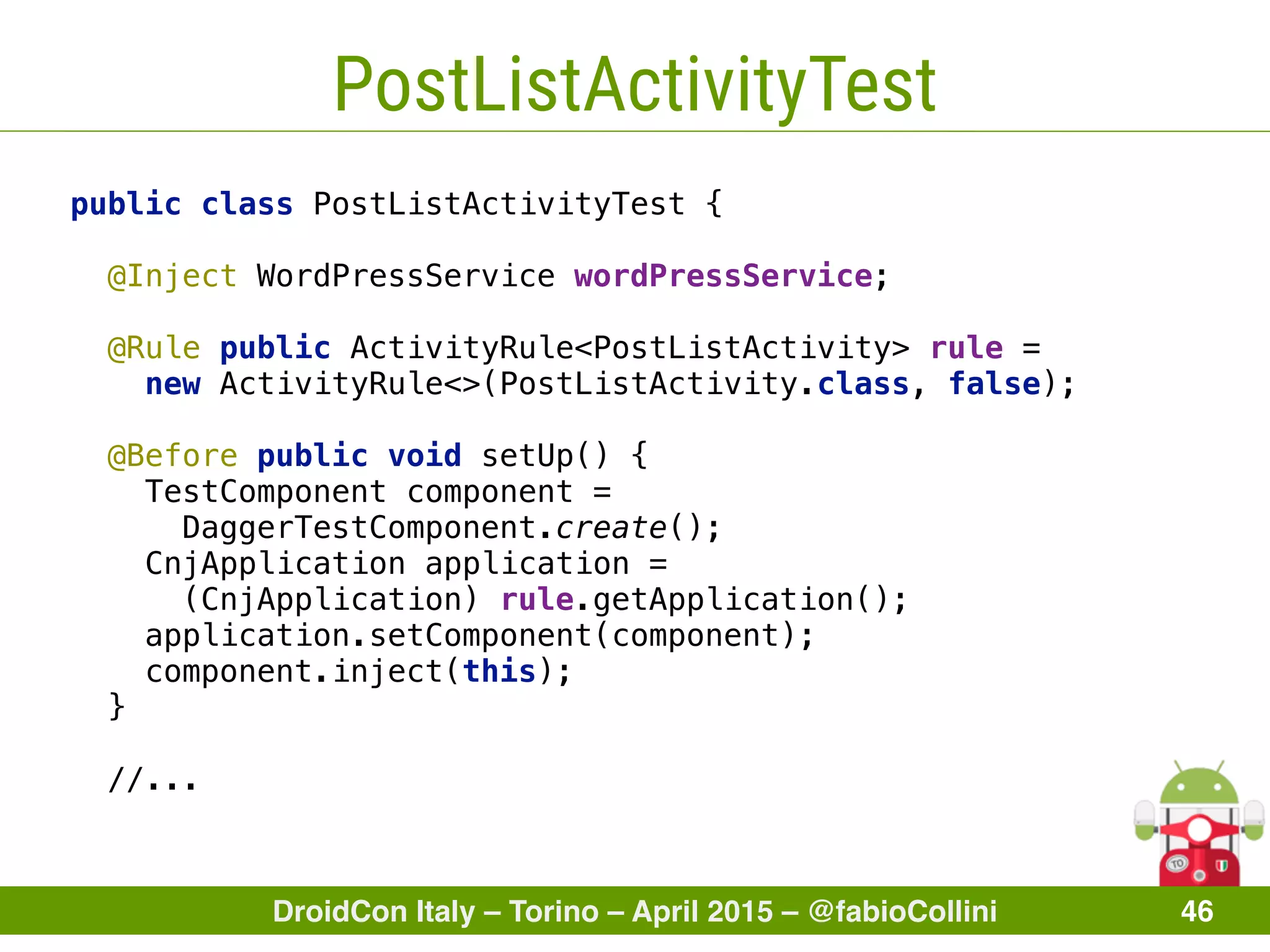 PostListActivityTest

public class PostListActivityTest {

  @Inject WordPressService wordPressService;

  @Rule public ActivityRule<PostListActivity> rule =
    new ActivityRule<>(PostListActivity.class, false);

  @Before public void setUp() {
    TestComponent component =
      DaggerTestComponent.create();
    CnjApplication application =
      (CnjApplication) rule.getApplication();
    application.setComponent(component);
    component.inject(this);
  }

  //...

TO

DroidCon Italy – Torino – April 2015 – @fabioCollini 46